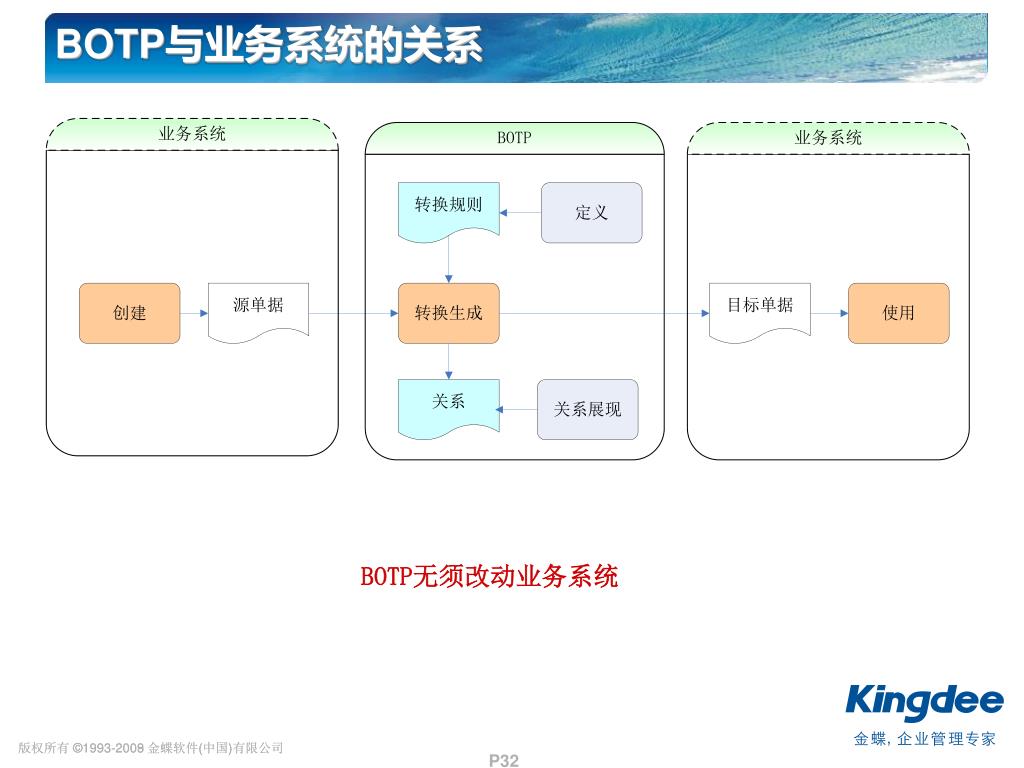 BOTP与业务系统的关系

业务系统

创建

源单据

BOTP

转换规则

定义

转换生成

关系

关系展现

业务系统

目标单据

使用

BOTP无须改动业务系统

Kingdee

金蝶, 企业管理专家

版权所有 ©1993-2008 金蝶软件(中国)有限公司

P32